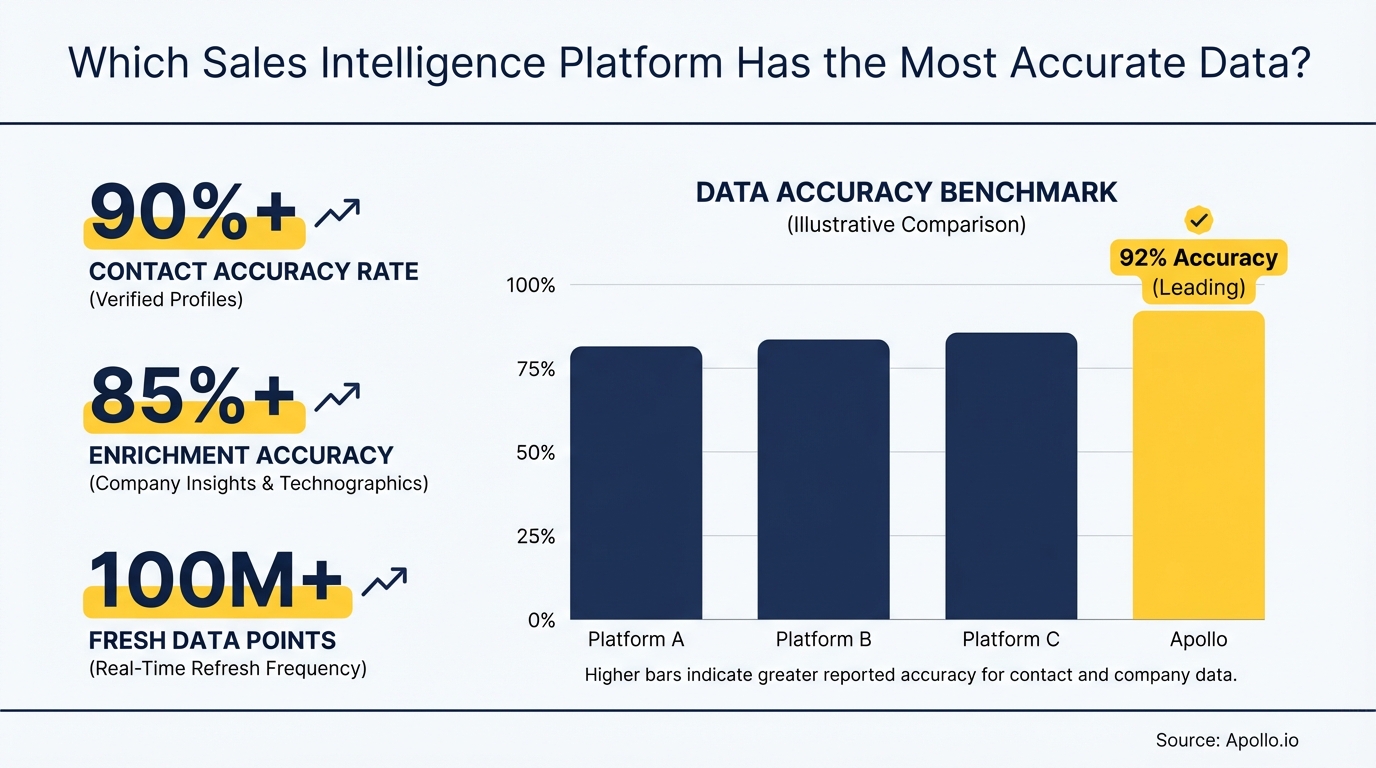 Which Sales Intelligence Platform Has the Most Accurate Data?

90%+
CONTACT ACCURACY RATE
(Verified Profiles)

85%+
ENRICHMENT ACCURACY
(Company Insights & Technographics)

100M+
FRESH DATA POINTS
(Real-Time Refresh Frequency)

DATA ACCURACY BENCHMARK
(Illustrative Comparison)

92% Accuracy
(Leading)

100%
75%
50%
25%
0%

Platform A
Platform B
Platform C
Apollo

Higher bars indicate greater reported accuracy for contact and company data.

Source: Apollo.io